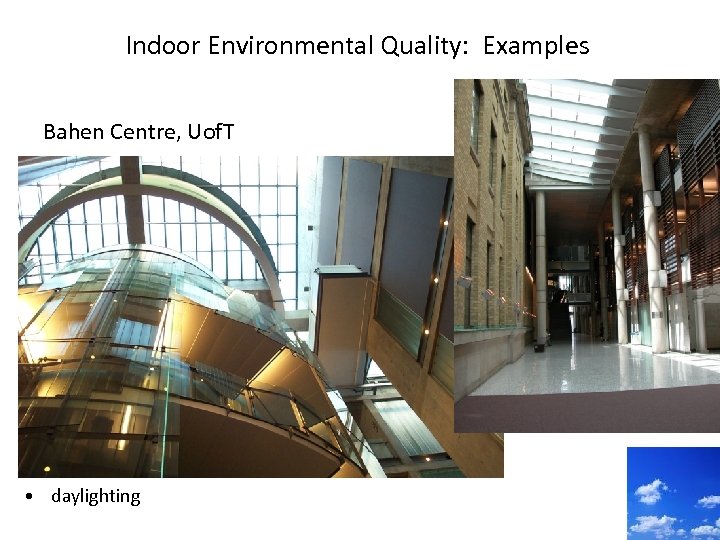 Indoor Environmental Quality: Examples

Bahen Centre, UofT

• daylighting